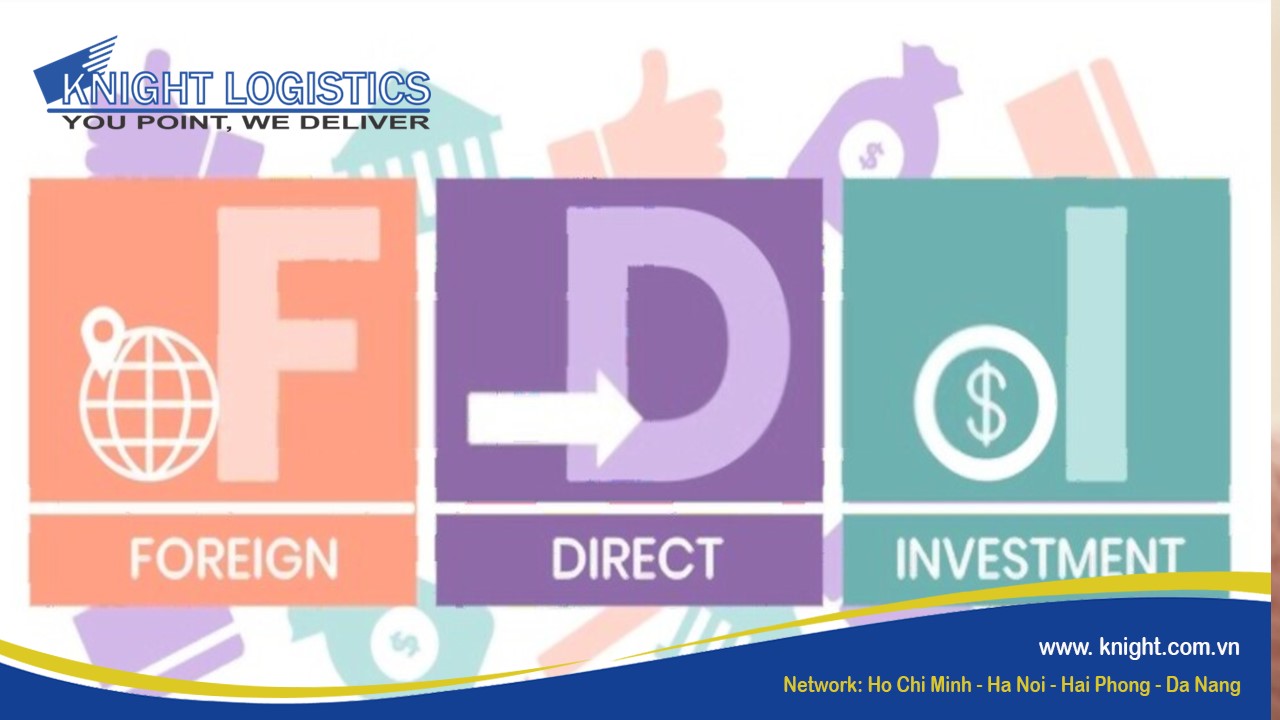 KNIGHT LOGISTICS
YOU POINT, WE DELIVER

F
D
I

$

FOREIGN
DIRECT
INVESTMENT

www. knight.com.vn
Network: Ho Chi Minh - Ha Noi - Hai Phong - Da Nang